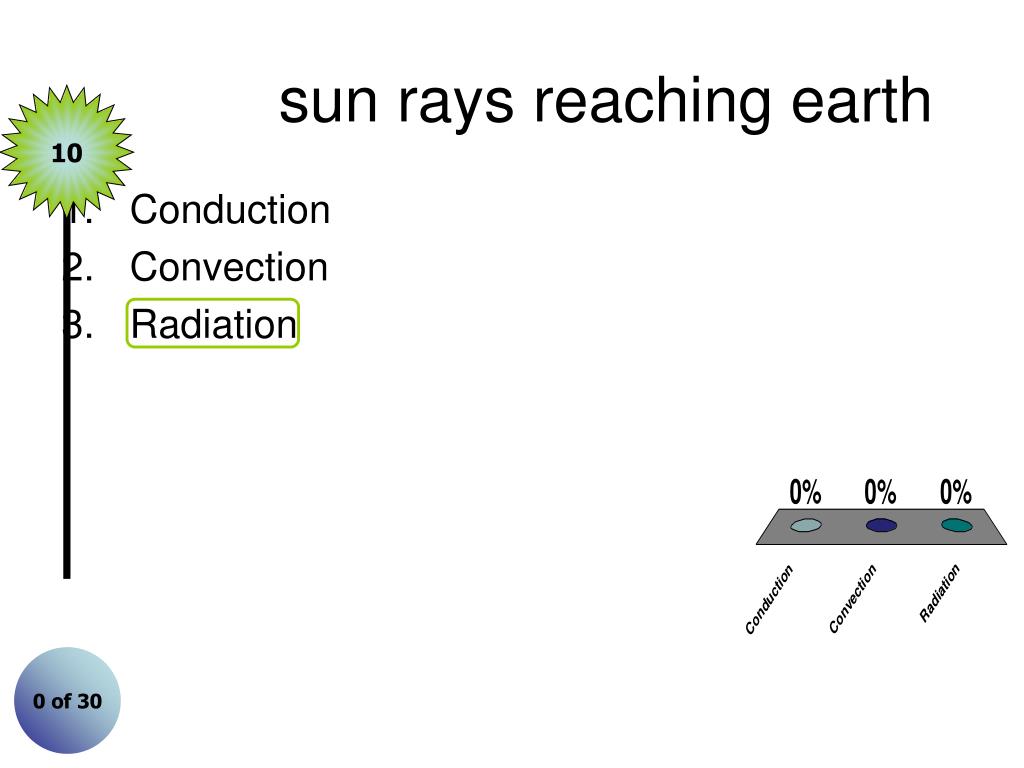 sun rays reaching earth

10

1. Conduction
2. Convection
3. Radiation

0% 0% 0%

Conduction Convection Radiation

0 of 30